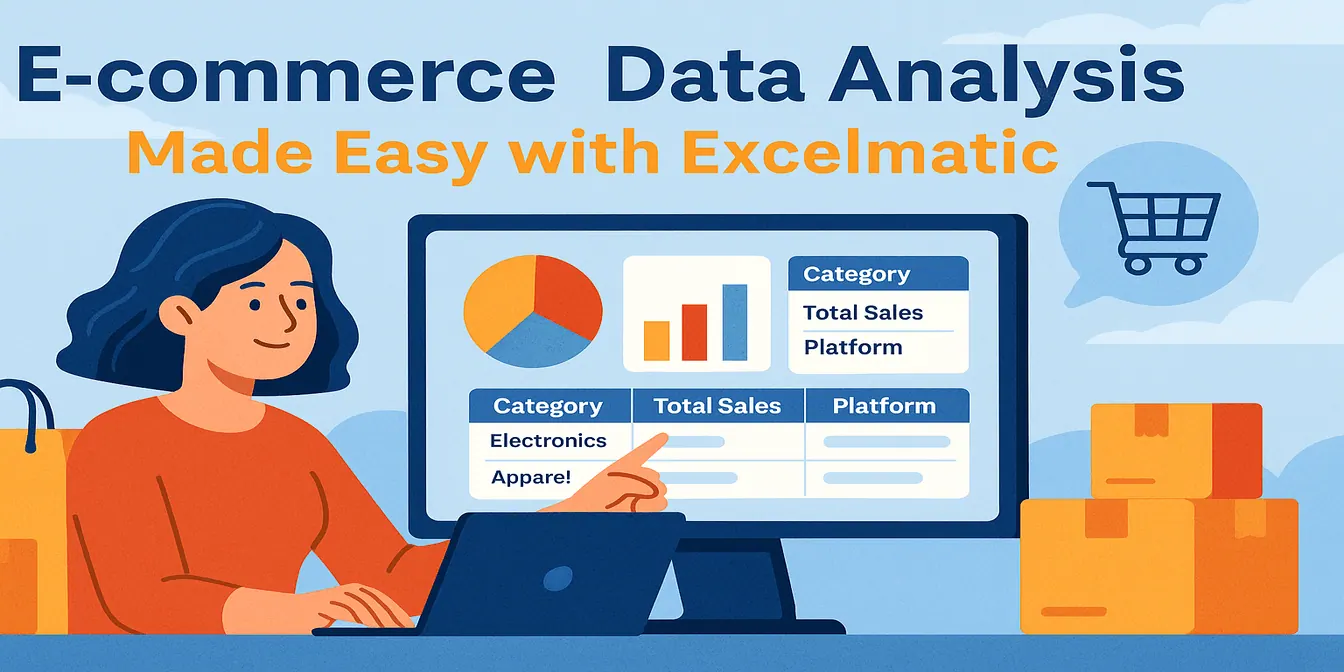 E-commerce Data Analysis
Made Easy with Excelmatic

Category
Total Sales
Platform

| Category | Total Sales | Platform |
|---|---|---|
| Electronics | | |
| Appare! | | |